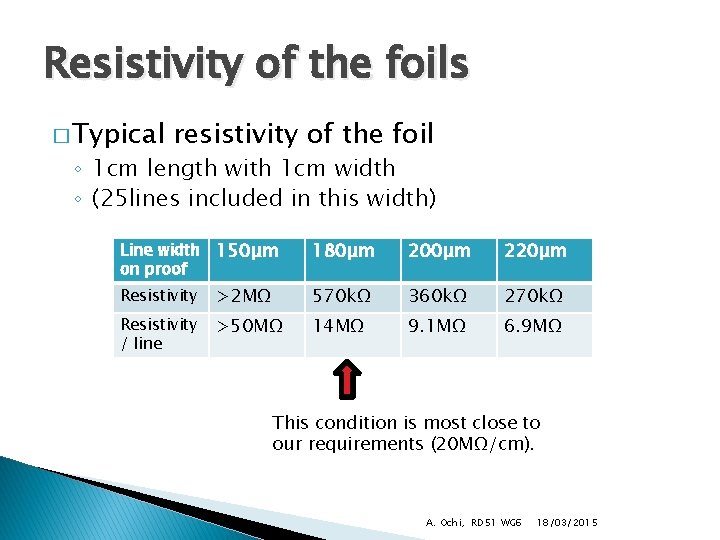 Resistivity of the foils

□ Typical resistivity of the foil
◦ 1cm length with 1cm width
◦ (25lines included in this width)

| Line width on proof | 150μm | 180μm | 200μm | 220μm |
|---|---|---|---|---|
| Resistivity | >2MΩ | 570kΩ | 360kΩ | 270kΩ |
| Resistivity / line | >50MΩ | 14MΩ | 9.1MΩ | 6.9MΩ |

This condition is most close to our requirements (20MΩ/cm).

A. Ochi, RD51 WG6 18/03/2015